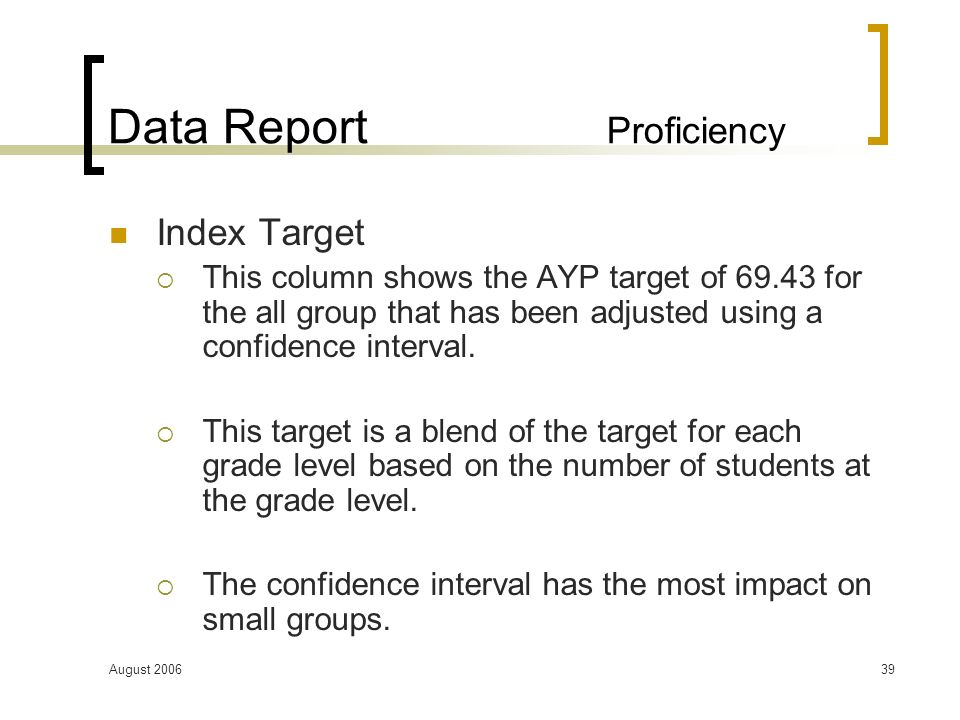 Data Report Proficiency

Index Target

This column shows the AYP target of 69.43 for the all group that has been adjusted using a confidence interval.

This target is a blend of the target for each grade level based on the number of students at the grade level.

The confidence interval has the most impact on small groups.

August 2006

39